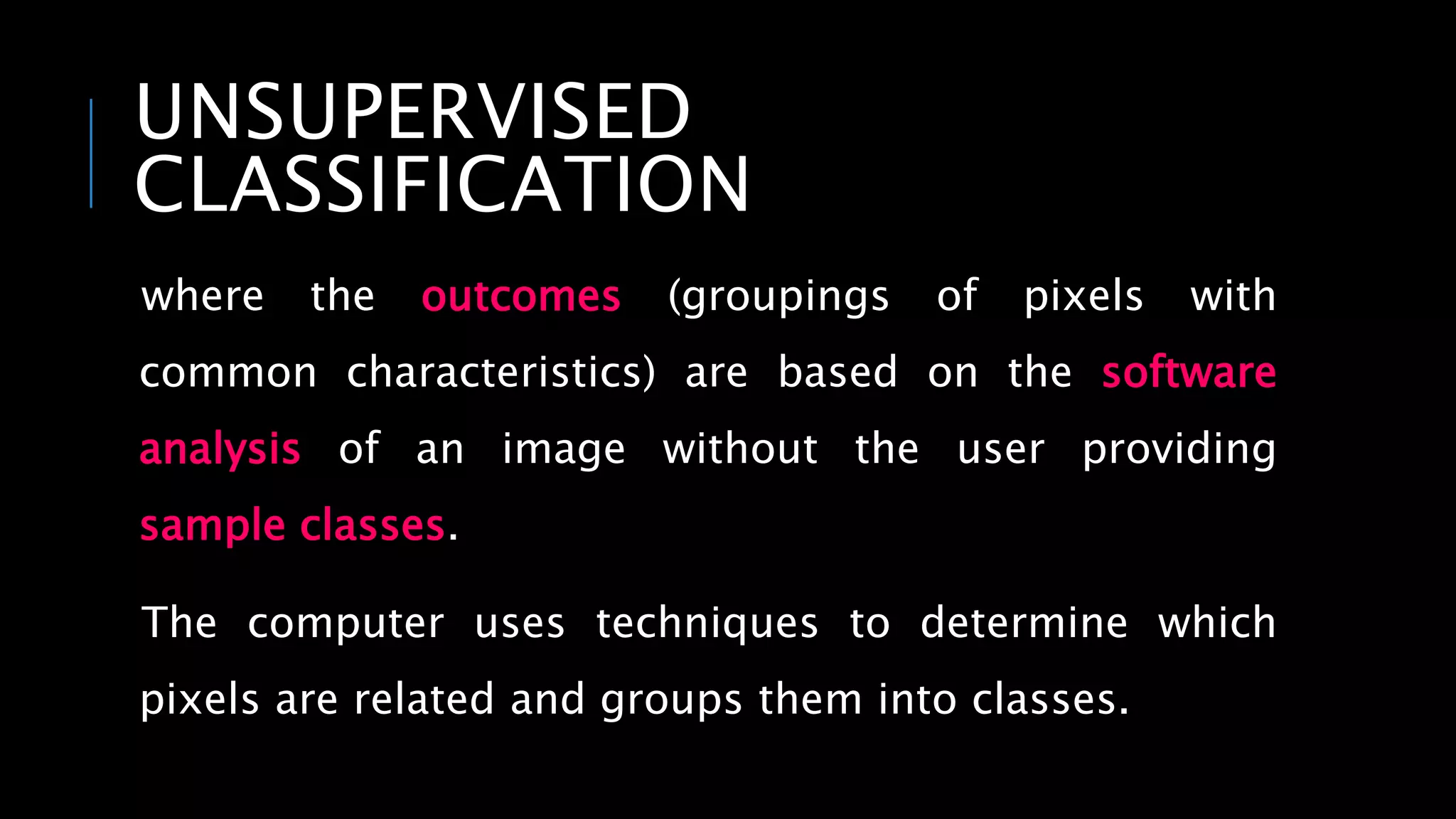 UNSUPERVISED CLASSIFICATION

where the outcomes (groupings of pixels with common characteristics) are based on the software analysis of an image without the user providing sample classes.

The computer uses techniques to determine which pixels are related and groups them into classes.